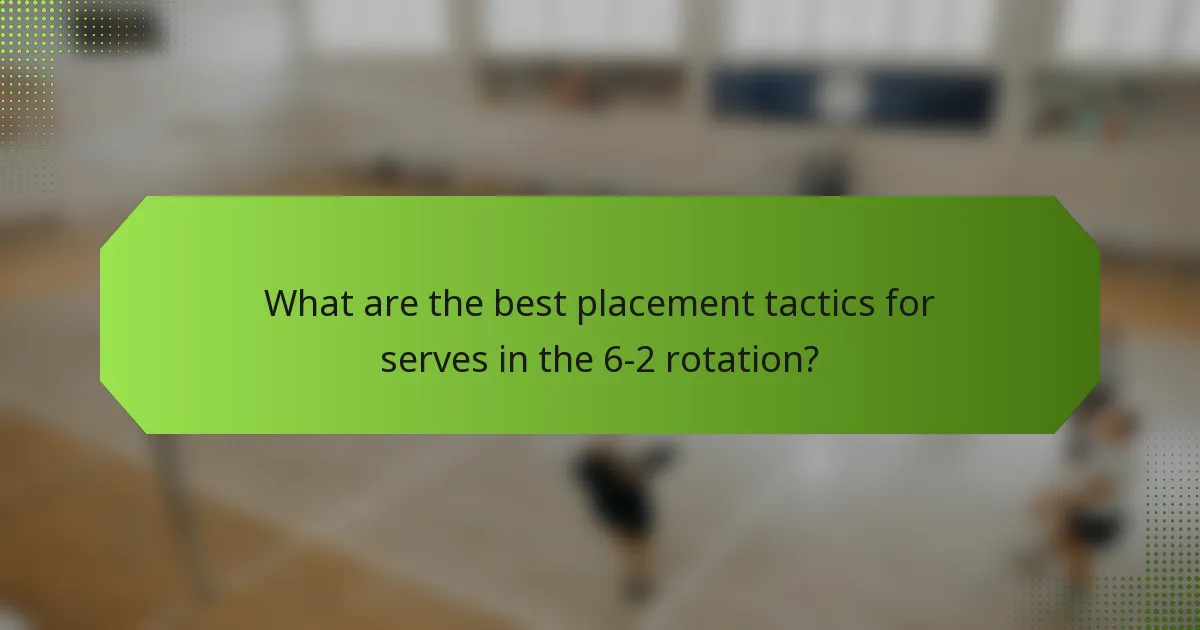 What are the best placement tactics for serves in the 6-2 rotation?